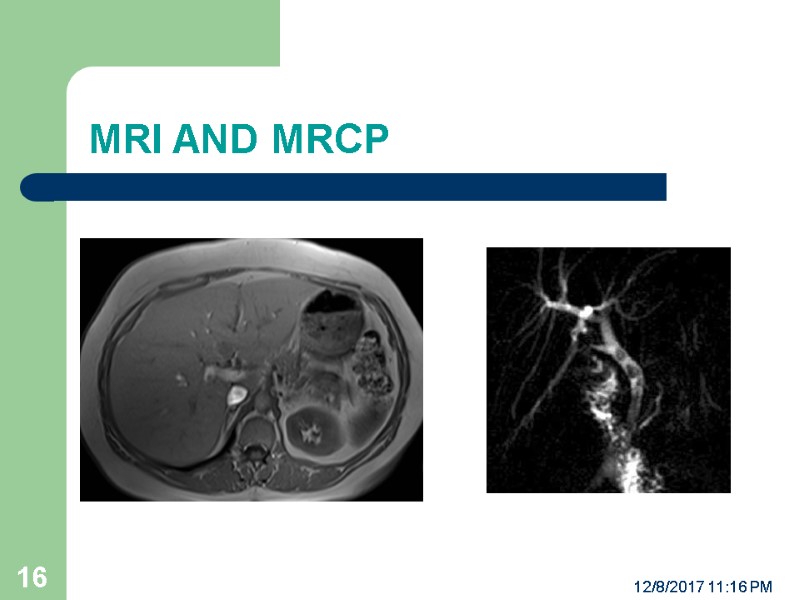 MRI AND MRCP

16

12/8/2017 11:16 PM